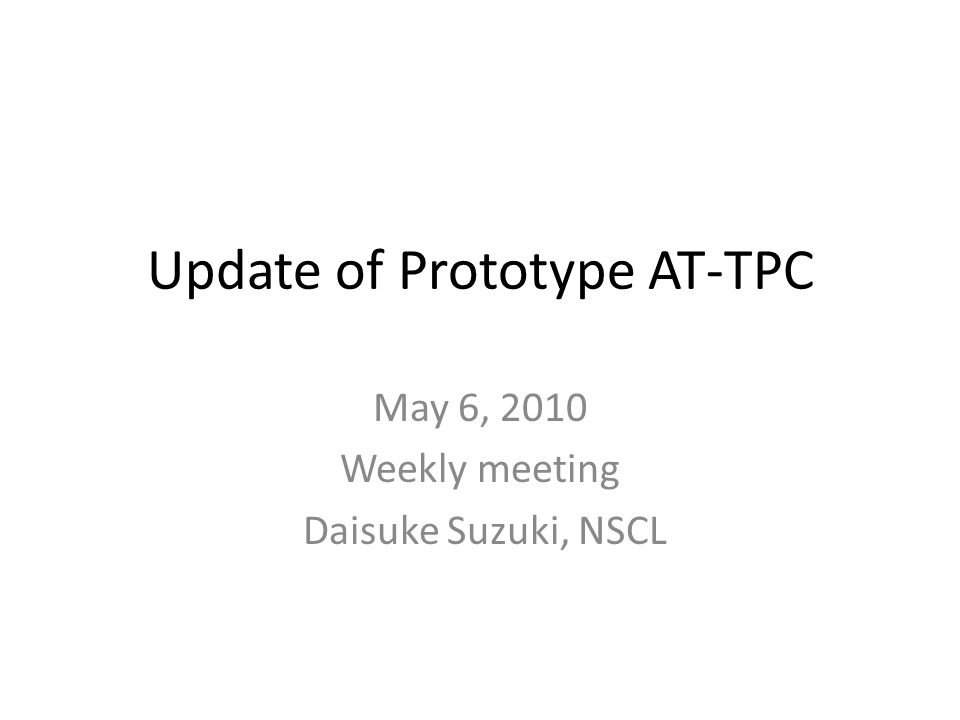 Update of Prototype AT-TPC

May 6, 2010
Weekly meeting
Daisuke Suzuki, NSCL